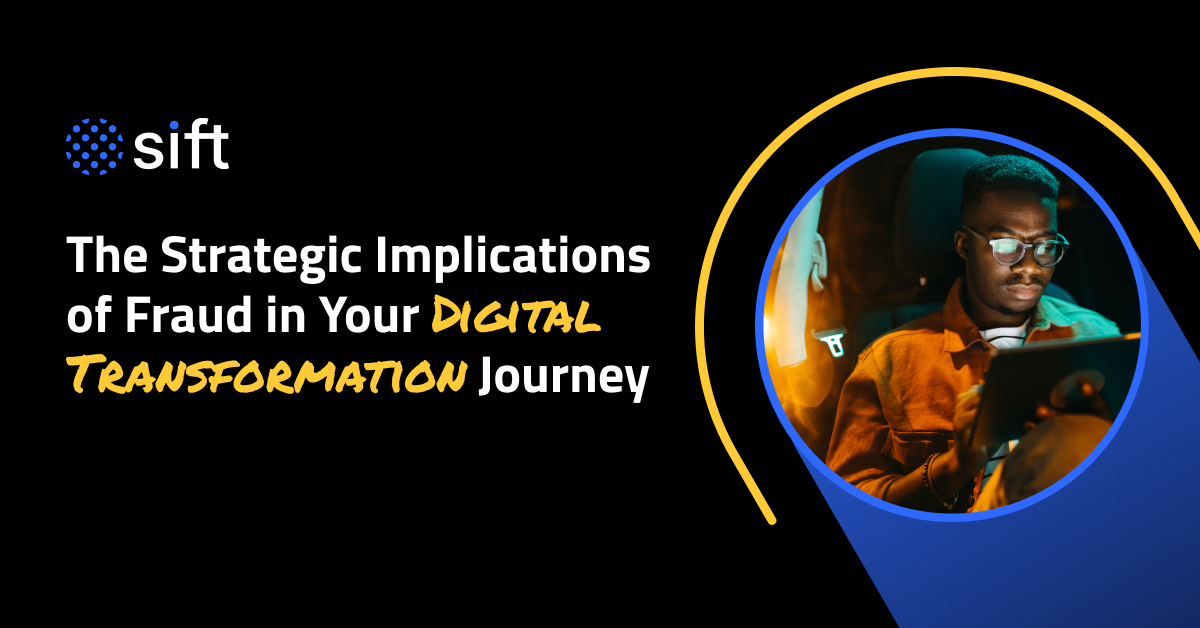 sift

The Strategic Implications of Fraud in Your DIGITAL TRANSFORMATION Journey